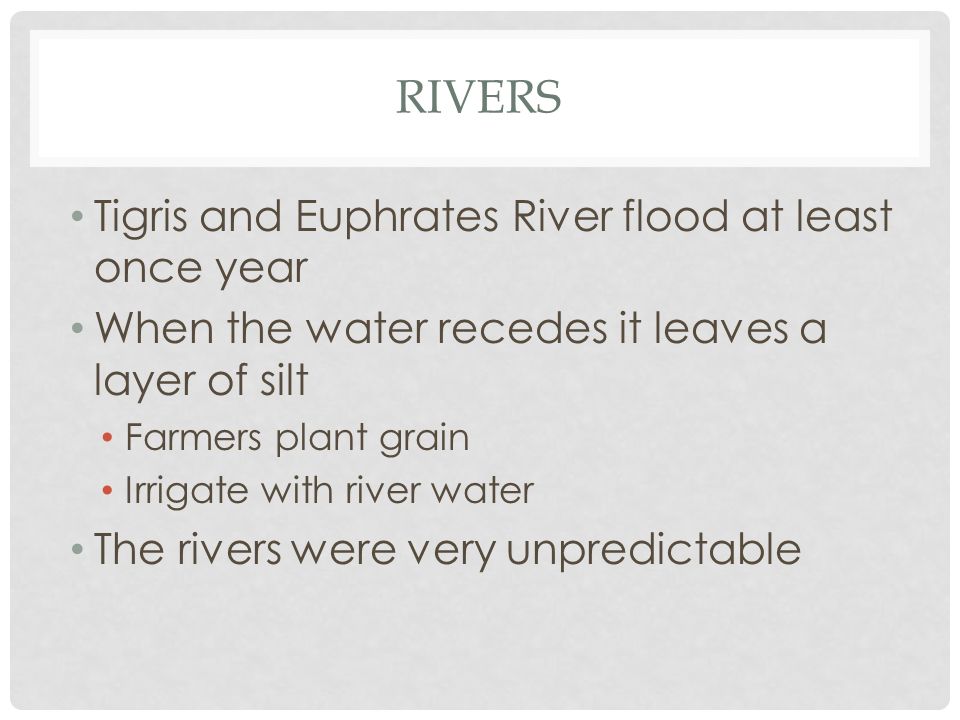 RIVERS

• Tigris and Euphrates River flood at least once year

• When the water recedes it leaves a layer of silt

• Farmers plant grain

• Irrigate with river water

• The rivers were very unpredictable